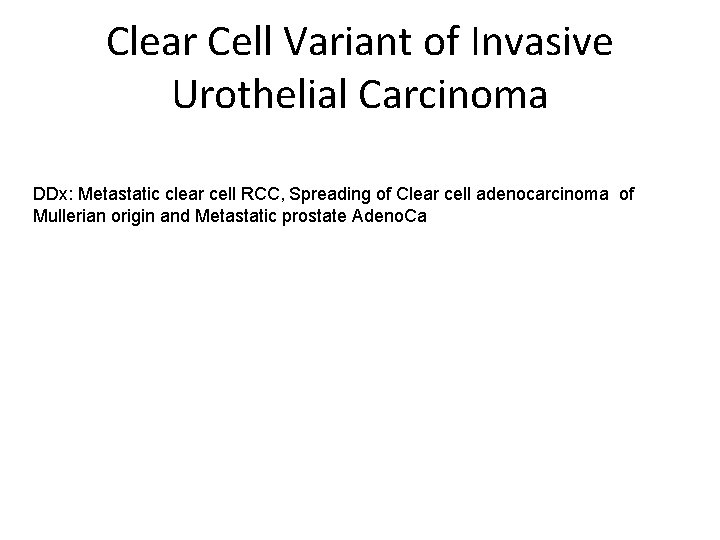 Clear Cell Variant of Invasive Urothelial Carcinoma

DDx: Metastatic clear cell RCC, Spreading of Clear cell adenocarcinoma of Mullerian origin and Metastatic prostate AdenoCa